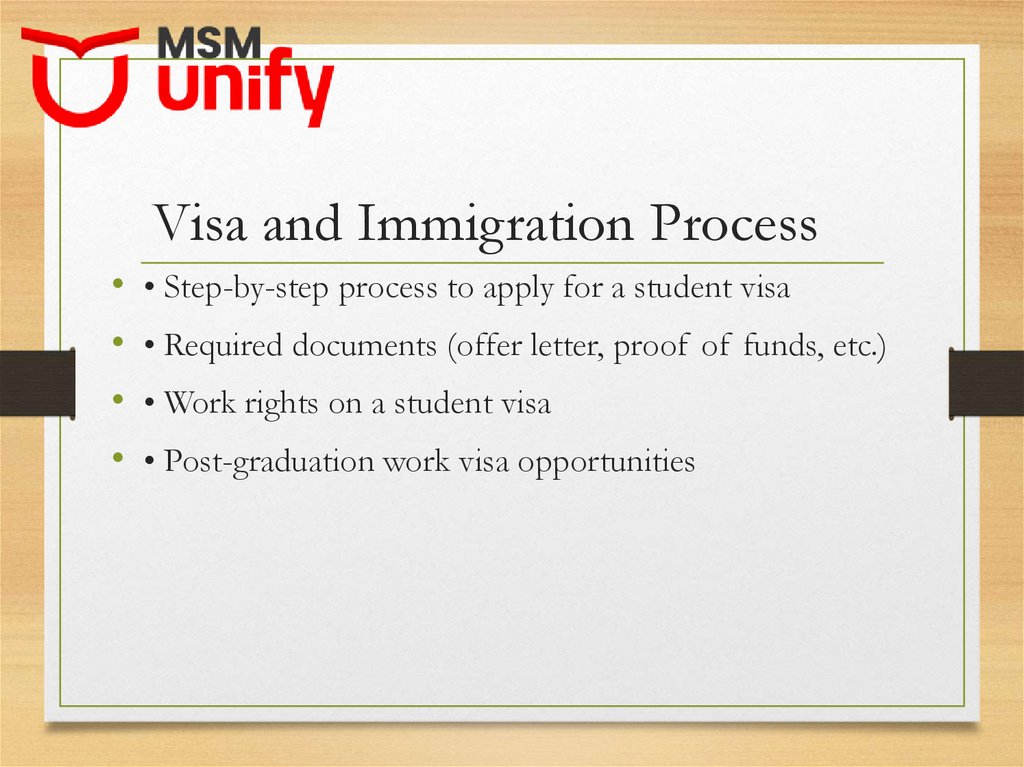 MSM unify

Visa and Immigration Process

• • Step-by-step process to apply for a student visa
• • Required documents (offer letter, proof of funds, etc.)
• • Work rights on a student visa
• • Post-graduation work visa opportunities